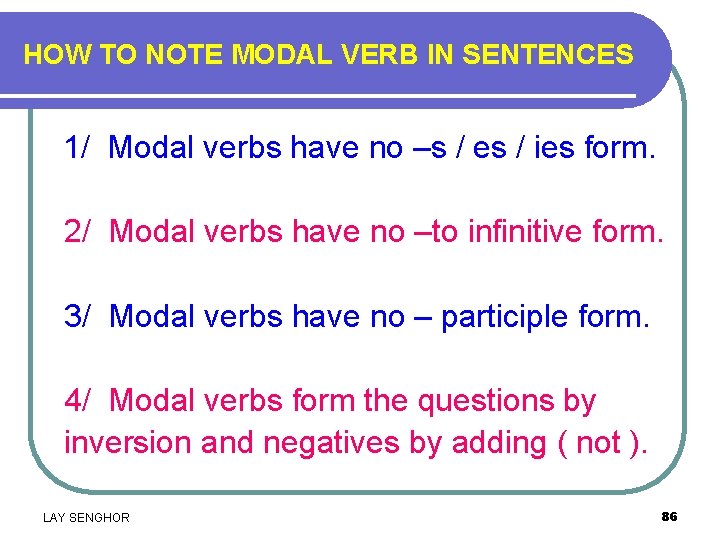 HOW TO NOTE MODAL VERB IN SENTENCES

1/ Modal verbs have no –s / es / ies form.

2/ Modal verbs have no –to infinitive form.

3/ Modal verbs have no – participle form.

4/ Modal verbs form the questions by inversion and negatives by adding ( not ).

LAY SENGHOR

86